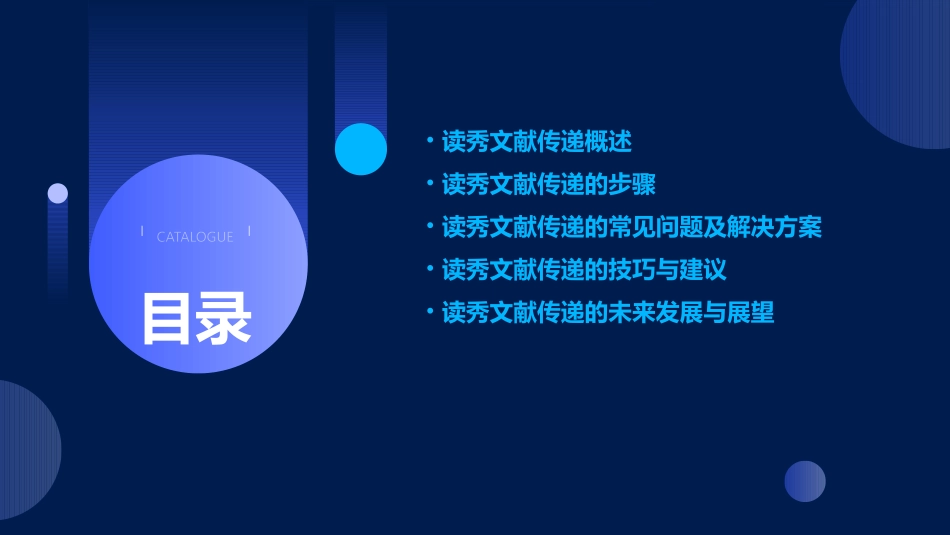 CATALOGUE

目录

• 读秀文献传递概述
• 读秀文献传递的步骤
• 读秀文献传递的常见问题及解决方案
• 读秀文献传递的技巧与建议
• 读秀文献传递的未来发展与展望